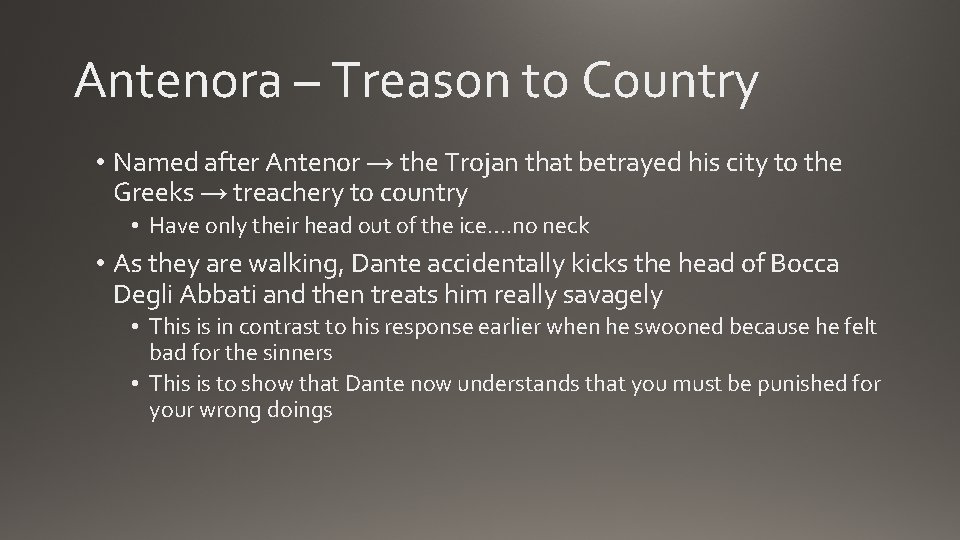 Antenora – Treason to Country

• Named after Antenor → the Trojan that betrayed his city to the Greeks → treachery to country
  • Have only their head out of the ice….no neck
• As they are walking, Dante accidentally kicks the head of Bocca Degli Abbati and then treats him really savagely
  • This is in contrast to his response earlier when he swooned because he felt bad for the sinners
  • This is to show that Dante now understands that you must be punished for your wrong doings